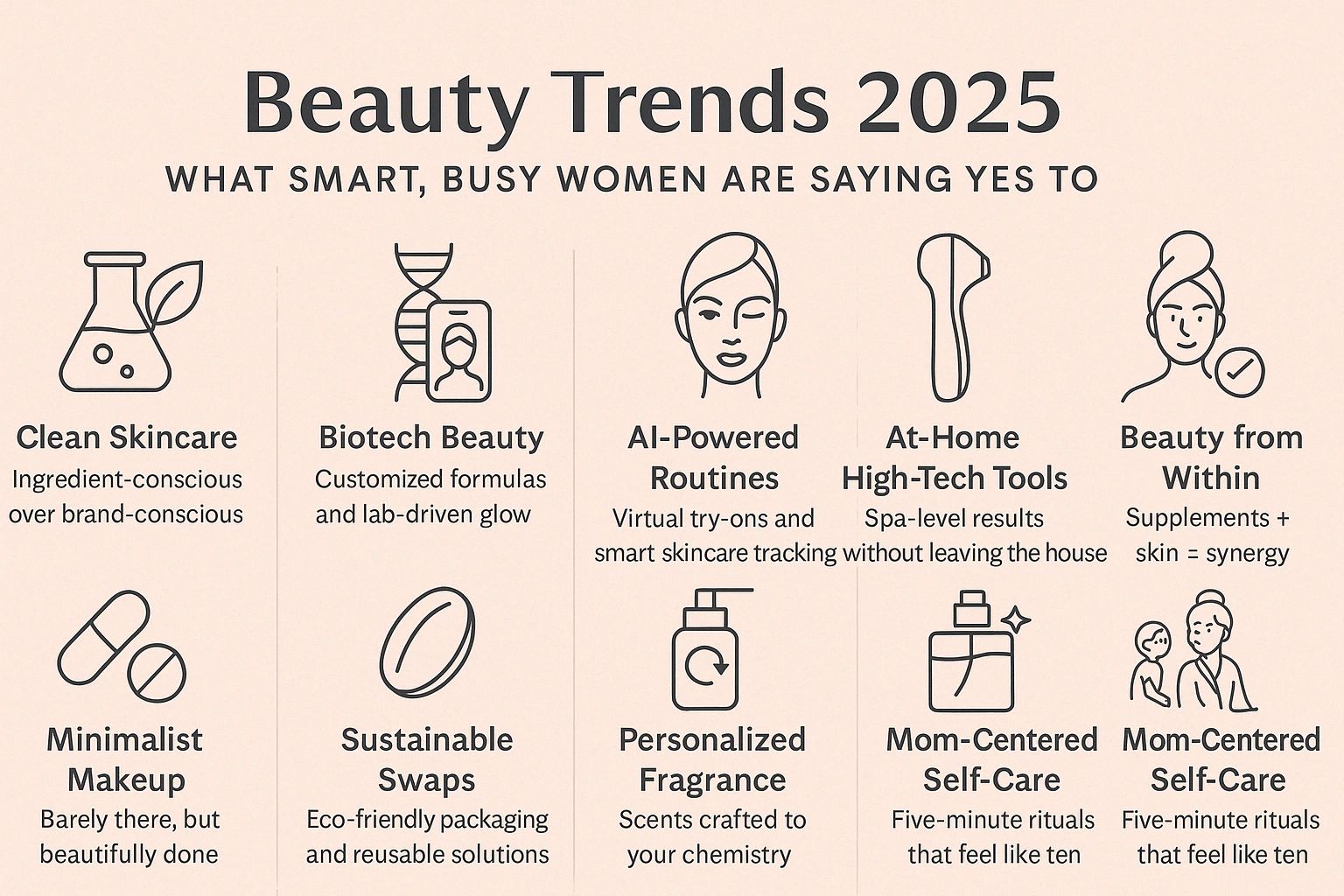 Beauty Trends 2025

WHAT SMART, BUSY WOMEN ARE SAYING YES TO

Clean Skincare
Ingredient-conscious over brand-conscious

Biotech Beauty
Customized formulas and lab-driven glow

AI-Powered Routines
Virtual try-ons and smart skincare tracking

At-Home High-Tech Tools
Spa-level results without leaving the house

Beauty from Within
Supplements + skin = synergy

Minimalist Makeup
Barely there, but beautifully done

Sustainable Swaps
Eco-friendly packaging and reusable solutions

Personalized Fragrance
Scents crafted to your chemistry

Mom-Centered Self-Care
Five-minute rituals that feel like ten

Mom-Centered Self-Care
Five-minute rituals that feel like ten